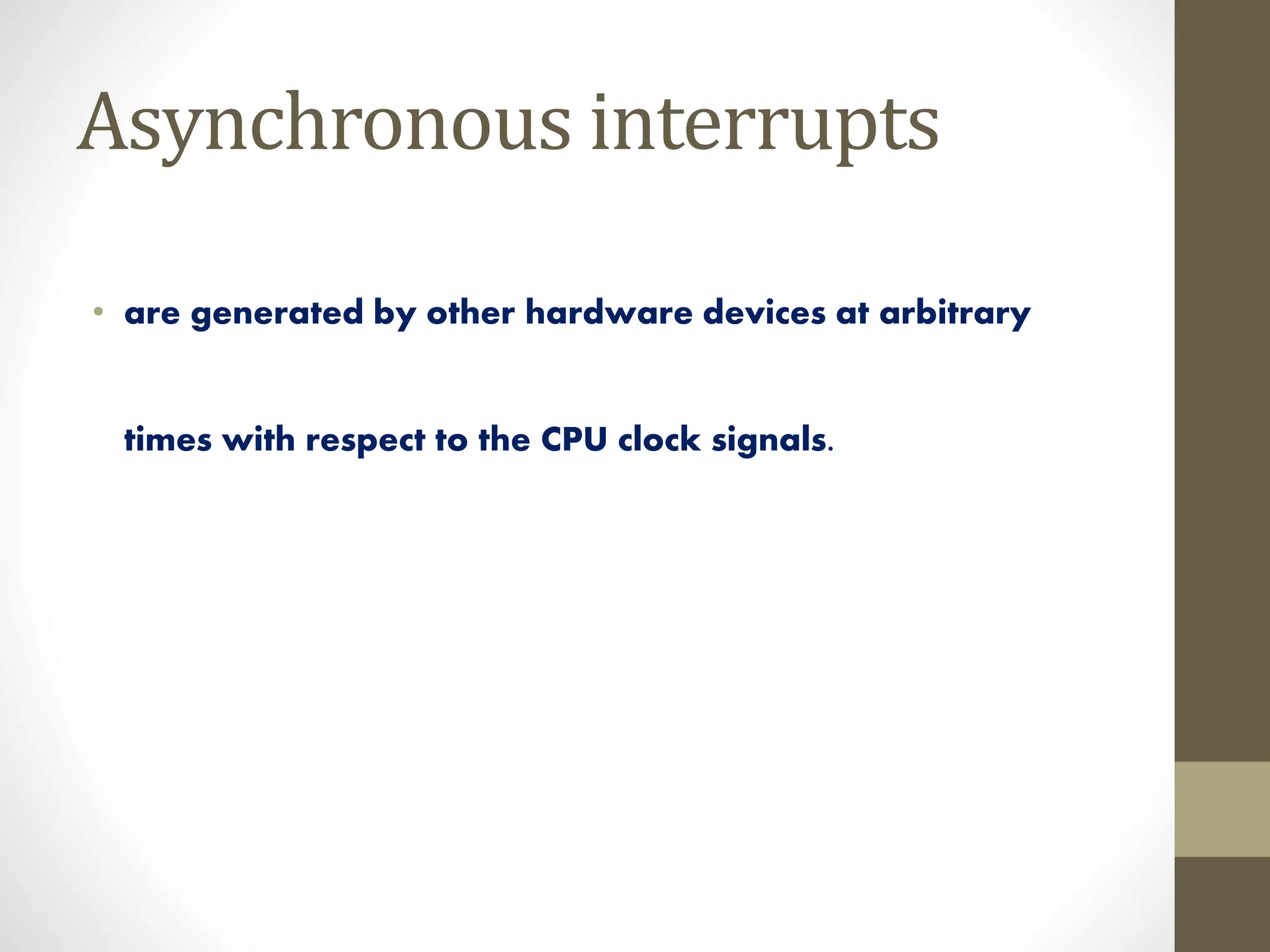 Asynchronous interrupts

• are generated by other hardware devices at arbitrary times with respect to the CPU clock signals.